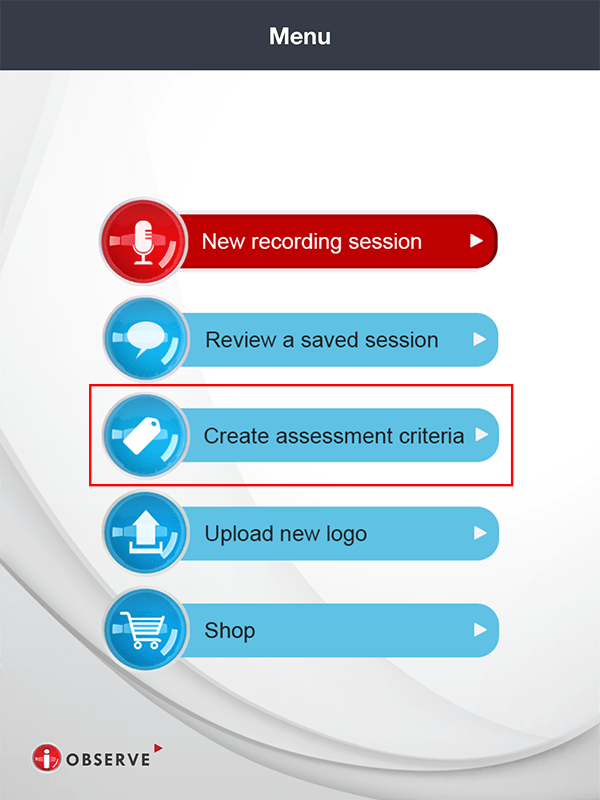 Menu

New recording session

Review a saved session

Create assessment criteria

Upload new logo

Shop

i OBSERVE